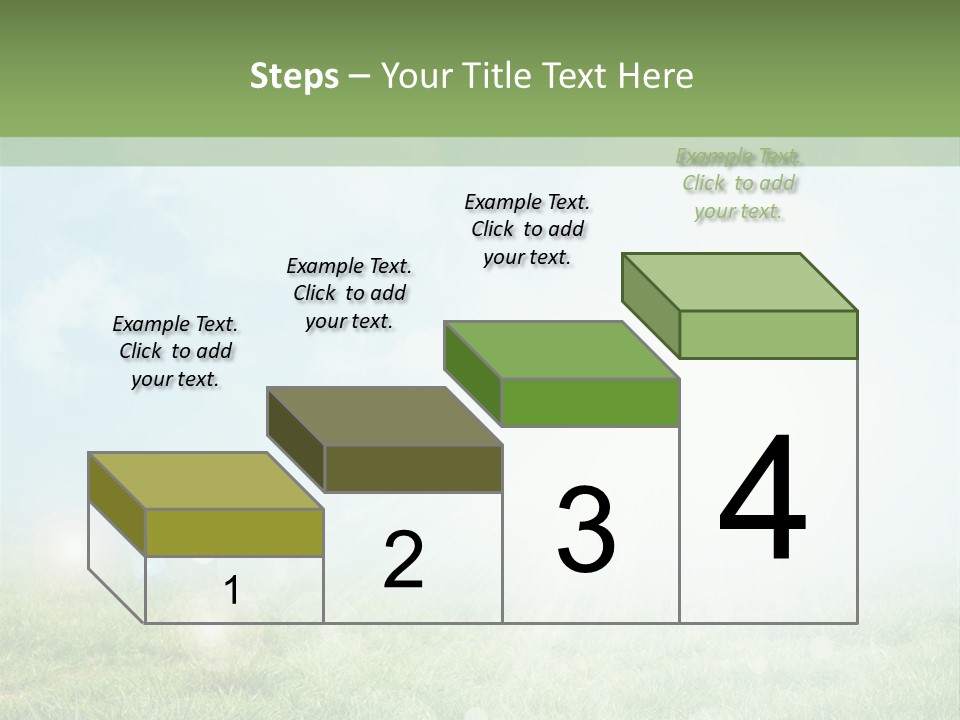 Steps – Your Title Text Here

Example Text. Click to add your text.

Example Text. Click to add your text.

Example Text. Click to add your text.

Example Text. Click to add your text.

1

2

3

4